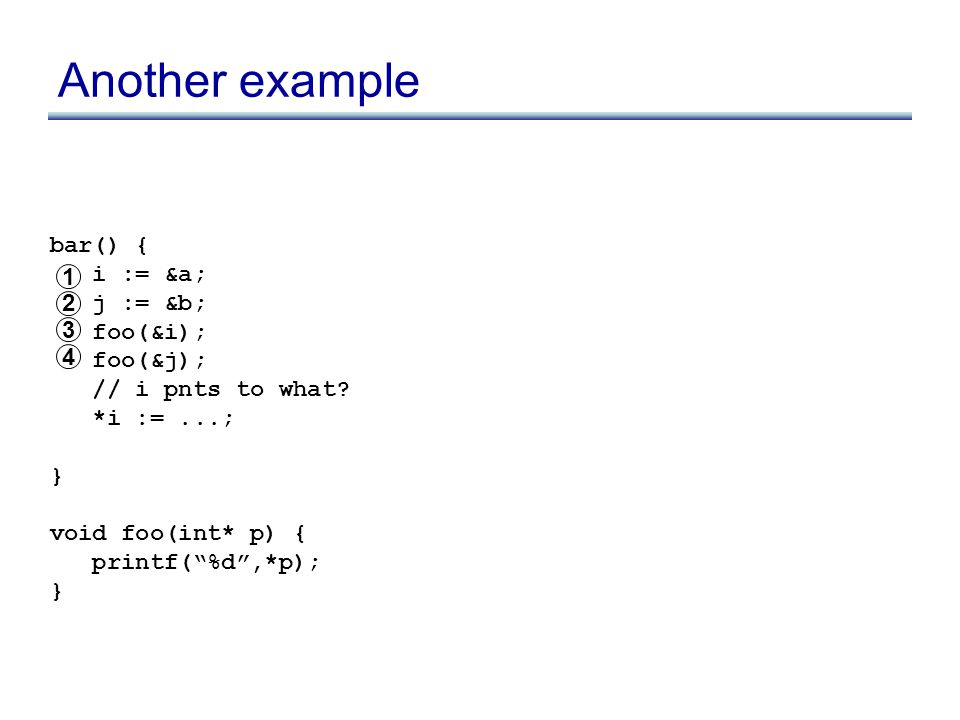 Another example

bar() {
1 i := &a;
2 j := &b;
3 foo(&i);
4 foo(&j);
// i pnts to what?
*i := ...;

}

void foo(int* p) {
printf(“%d”,*p);
}